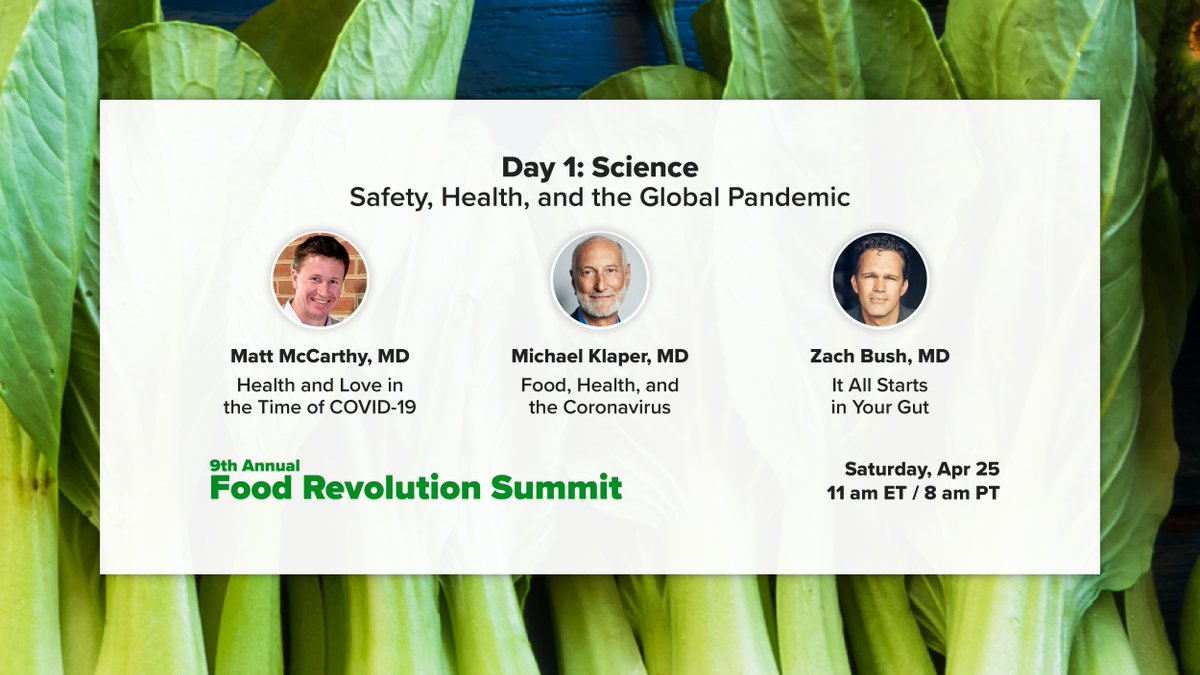 Day 1: Science
Safety, Health, and the Global Pandemic

Matt McCarthy, MD
Health and Love in the Time of COVID-19

Michael Klaper, MD
Food, Health, and the Coronavirus

Zach Bush, MD
It All Starts in Your Gut

9th Annual
Food Revolution Summit

Saturday, Apr 25
11 am ET / 8 am PT